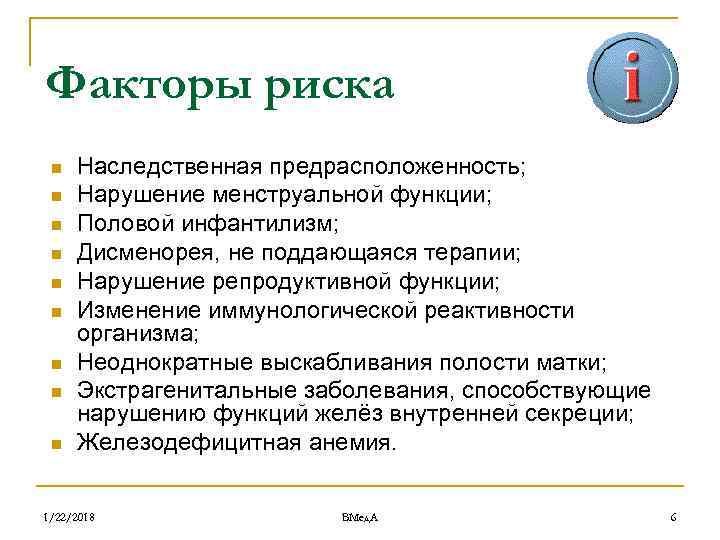 Факторы риска

i

- Наследственная предрасположенность;
- Нарушение менструальной функции;
- Половой инфантилизм;
- Дисменорея, не поддающаяся терапии;
- Нарушение репродуктивной функции;
- Изменение иммунологической реактивности организма;
- Неоднократные выскабливания полости матки;
- Экстрагенитальные заболевания, способствующие нарушению функций желёз внутренней секреции;
- Железодефицитная анемия.

1/22/2018

ВМедА

6